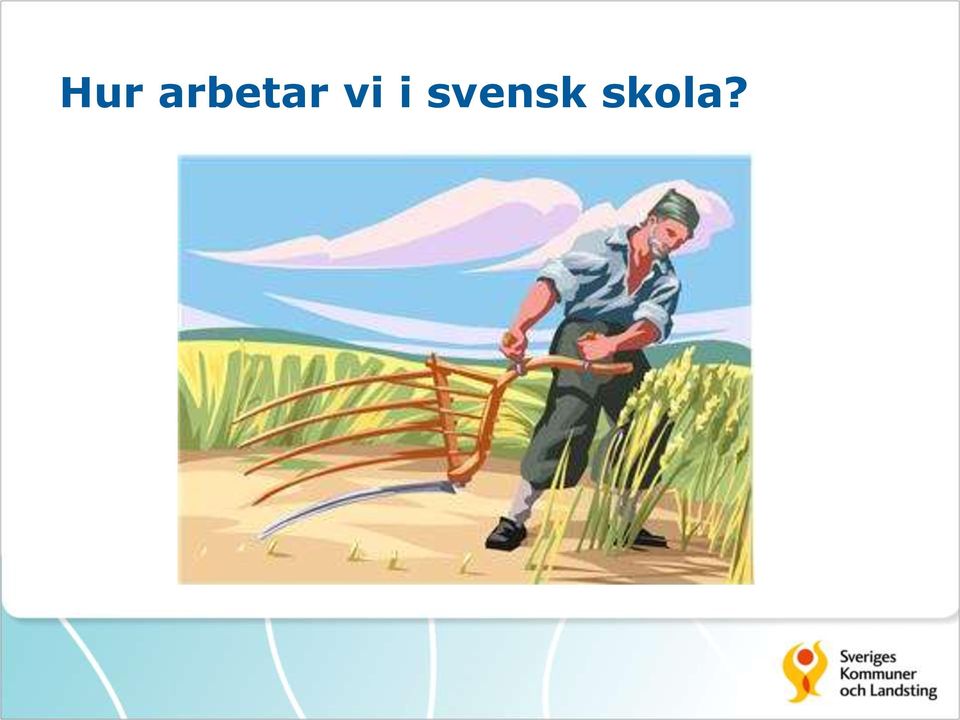 Hur arbetar vi i svensk skola?

Sveriges
Kommuner
och Landsting